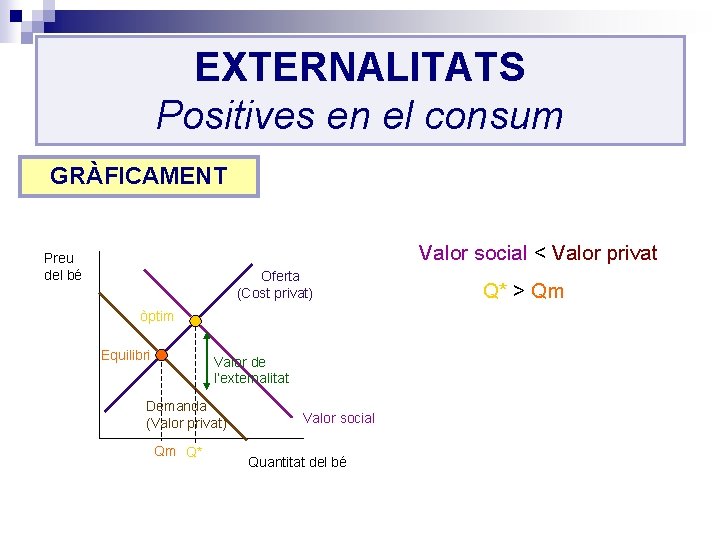 EXTERNALITATS
Positives en el consum

GRÀFICAMENT

Preu del bé

Oferta (Cost privat)

òptim

Equilibri

Valor de l'externalitat

Demanda (Valor privat)

Valor social

Qm

Q*

Quantitat del bé

Valor social < Valor privat

Q* > Qm